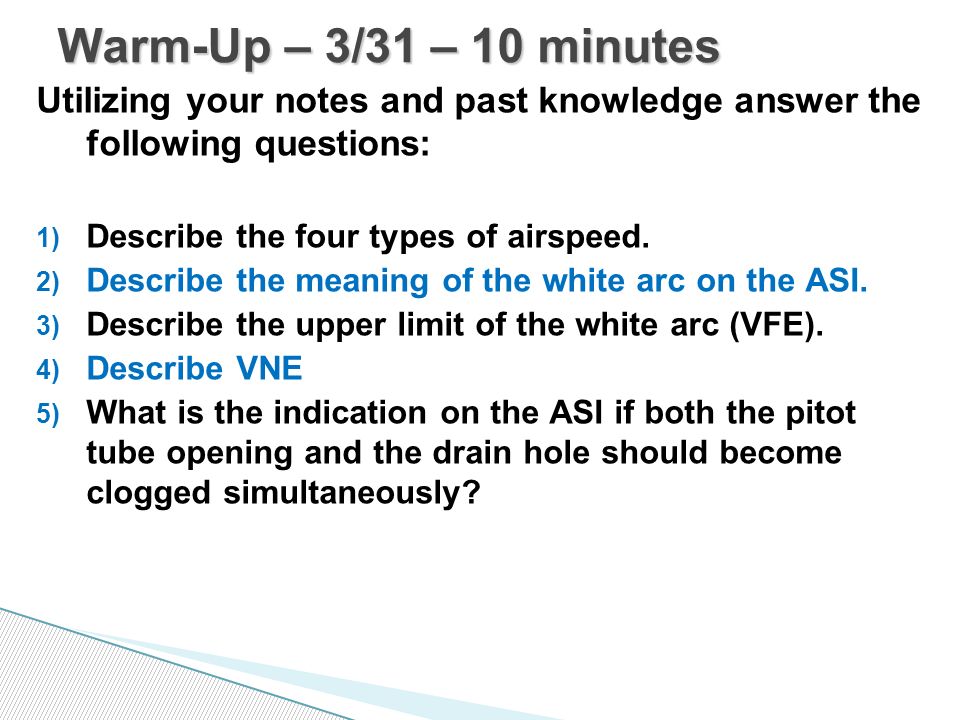 Warm-Up – 3/31 – 10 minutes

Utilizing your notes and past knowledge answer the following questions:

1) Describe the four types of airspeed.
2) Describe the meaning of the white arc on the ASI.
3) Describe the upper limit of the white arc (VFE).
4) Describe VNE
5) What is the indication on the ASI if both the pitot tube opening and the drain hole should become clogged simultaneously?